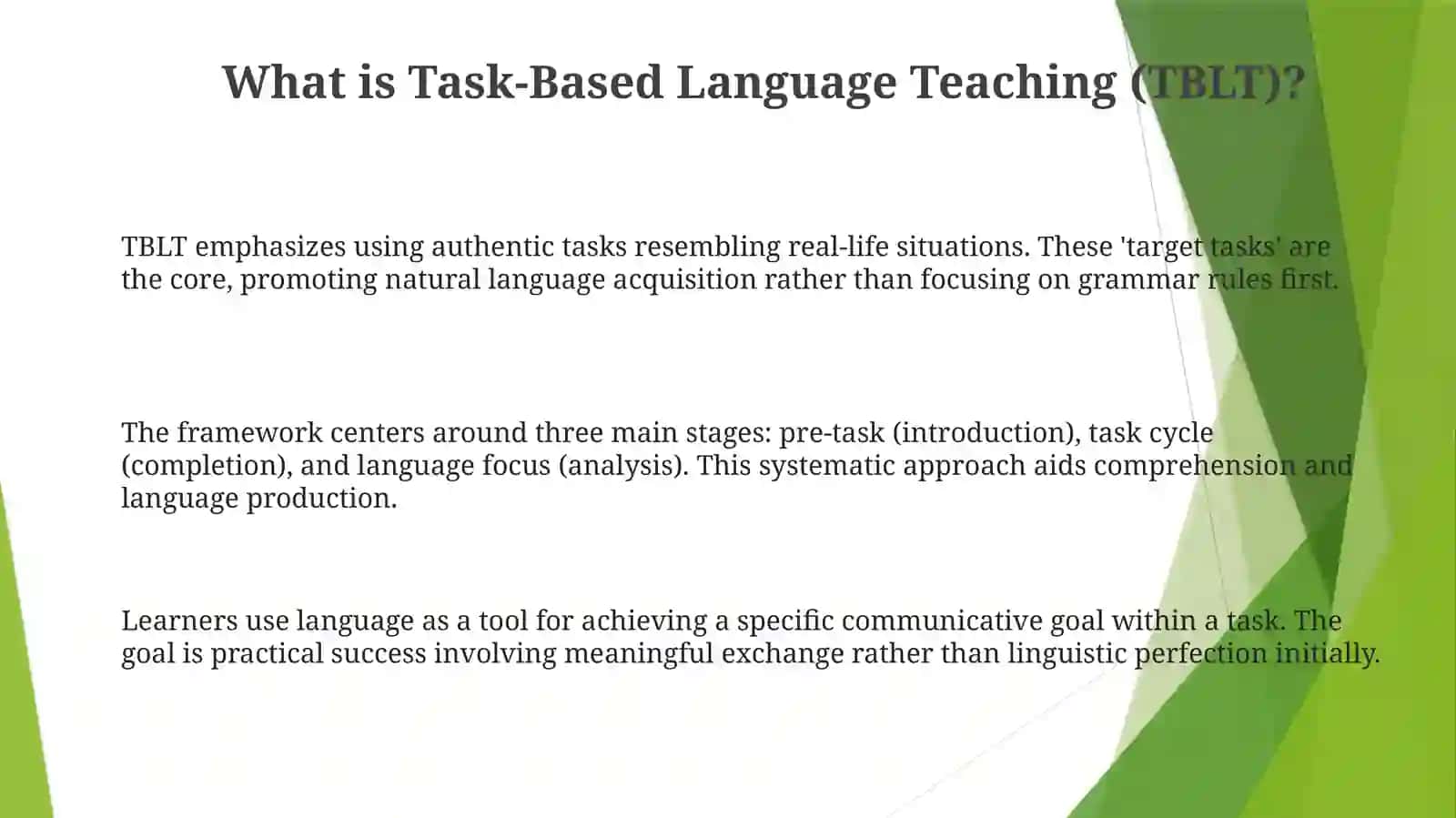 What is Task-Based Language Teaching (TBLT)?

TBLT emphasizes using authentic tasks resembling real-life situations. These 'target tasks' are the core, promoting natural language acquisition rather than focusing on grammar rules first.

The framework centers around three main stages: pre-task (introduction), task cycle (completion), and language focus (analysis). This systematic approach aids comprehension and language production.

Learners use language as a tool for achieving a specific communicative goal within a task. The goal is practical success involving meaningful exchange rather than linguistic perfection initially.